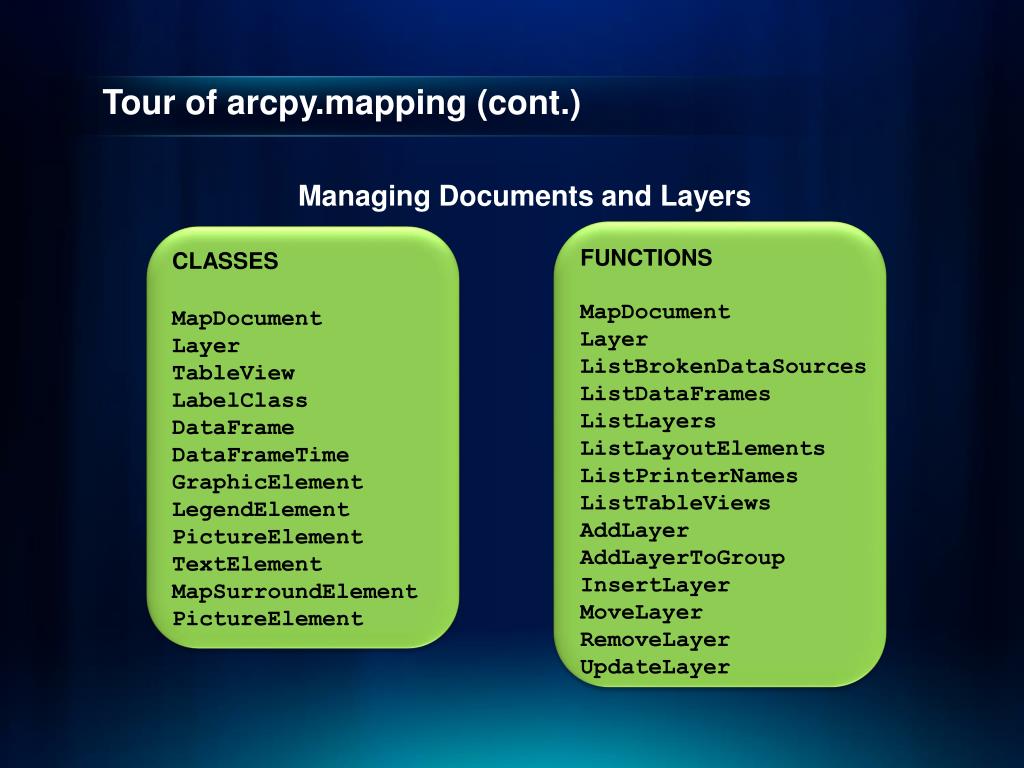 Tour of arcpy.mapping (cont.)

Managing Documents and Layers

CLASSES

MapDocument
Layer
TableView
LabelClass
DataFrame
DataFrameTime
GraphicElement
LegendElement
PictureElement
TextElement
MapSurroundElement
PictureElement

FUNCTIONS

MapDocument
Layer
ListBrokenDataSources
ListDataFrames
ListLayers
ListLayoutElements
ListPrinterNames
ListTableViews
AddLayer
AddLayerToGroup
InsertLayer
MoveLayer
RemoveLayer
UpdateLayer